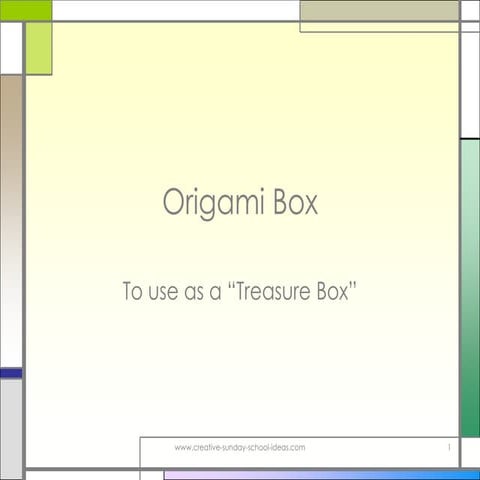 Origami Box

To use as a “Treasure Box”

www.creative-sunday-school-ideas.com

1